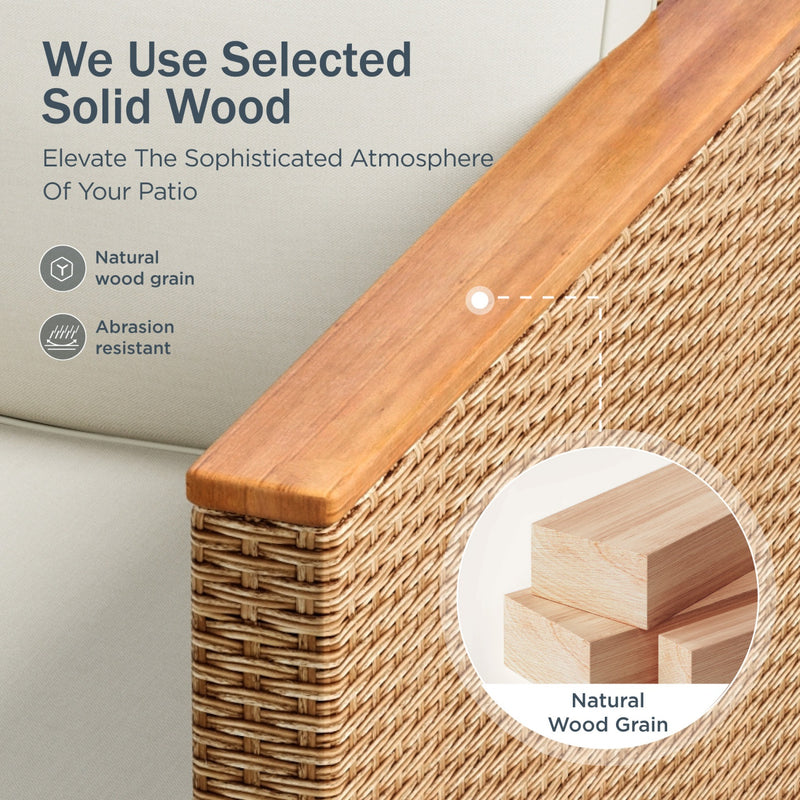 We Use Selected Solid Wood

Elevate The Sophisticated Atmosphere Of Your Patio

Natural wood grain

Abrasion resistant

Natural Wood Grain